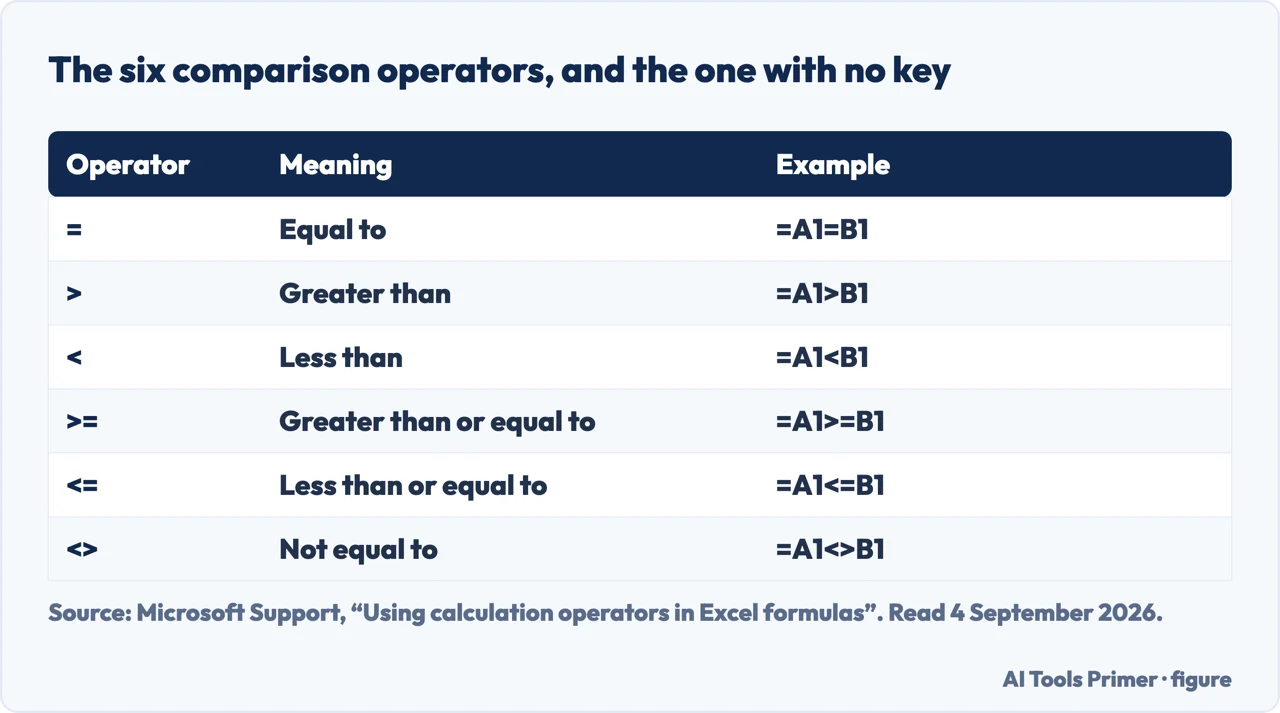 The six comparison operators, and the one with no key

| Operator | Meaning | Example |
|---|---|---|
| = | Equal to | =A1=B1 |
| > | Greater than | =A1>B1 |
| < | Less than | =A1<B1 |
| >= | Greater than or equal to | =A1>=B1 |
| <= | Less than or equal to | =A1<=B1 |
| <> | Not equal to | =A1<>B1 |

Source: Microsoft Support, “Using calculation operators in Excel formulas”. Read 4 September 2026.

AI Tools Primer · figure